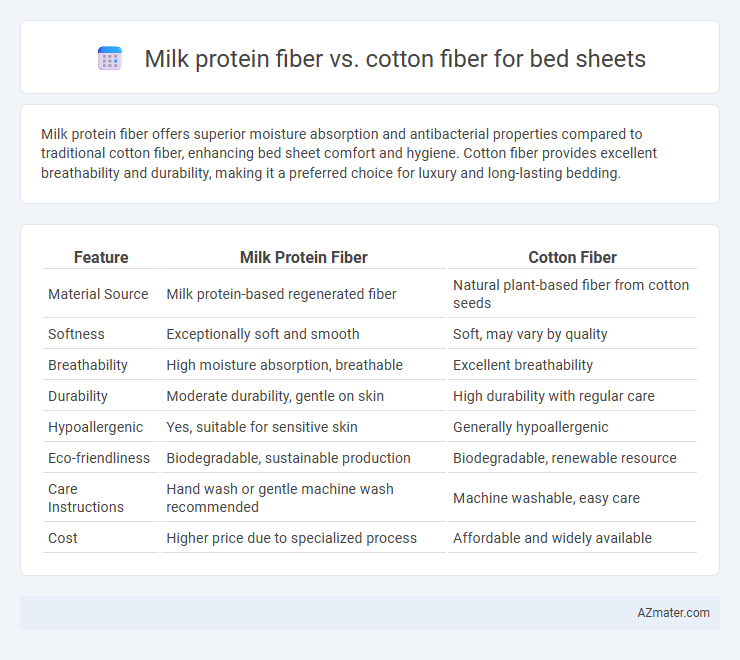 Milk protein fiber vs. cotton fiber for bed sheets

Milk protein fiber offers superior moisture absorption and antibacterial properties compared to traditional cotton fiber, enhancing bed sheet comfort and hygiene. Cotton fiber provides excellent breathability and durability, making it a preferred choice for luxury and long-lasting bedding.

| Feature | Milk Protein Fiber | Cotton Fiber |
|---|---|---|
| Material Source | Milk protein-based regenerated fiber | Natural plant-based fiber from cotton seeds |
| Softness | Exceptionally soft and smooth | Soft, may vary by quality |
| Breathability | High moisture absorption, breathable | Excellent breathability |
| Durability | Moderate durability, gentle on skin | High durability with regular care |
| Hypoallergenic | Yes, suitable for sensitive skin | Generally hypoallergenic |
| Eco-friendliness | Biodegradable, sustainable production | Biodegradable, renewable resource |
| Care Instructions | Hand wash or gentle machine wash recommended | Machine washable, easy care |
| Cost | Higher price due to specialized process | Affordable and widely available |

AZmater.com